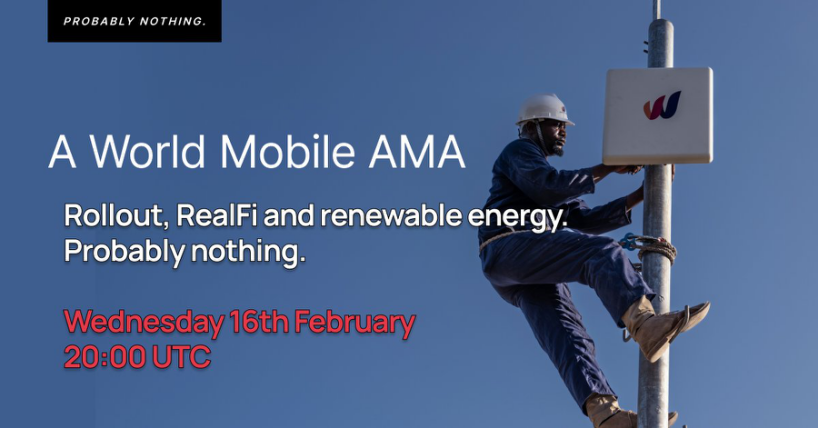 PROBABLY NOTHING.

A World Mobile AMA

Rollout, RealFi and renewable energy. Probably nothing.

Wednesday 16th February
20:00 UTC